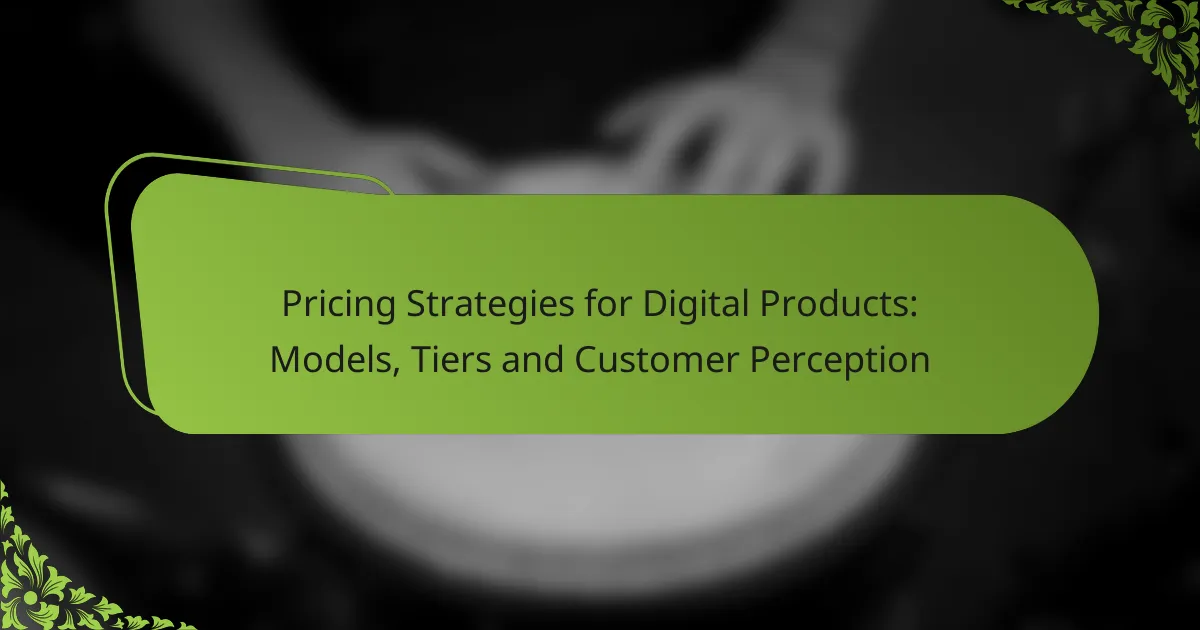 Pricing Strategies for Digital Products: Models, Tiers and Customer Perception